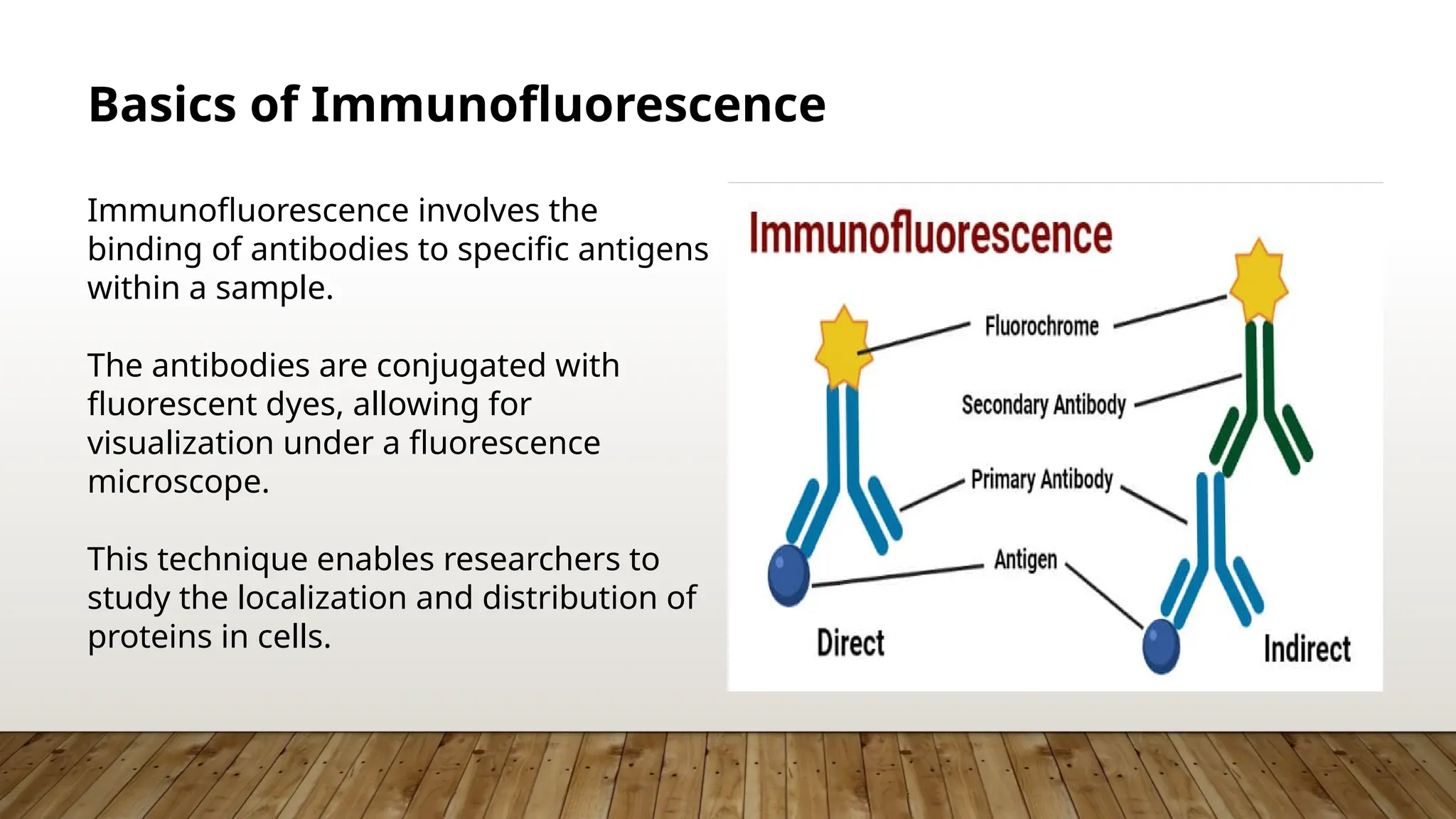 Basics of Immunofluorescence

Immunofluorescence involves the binding of antibodies to specific antigens within a sample.

The antibodies are conjugated with fluorescent dyes, allowing for visualization under a fluorescence microscope.

This technique enables researchers to study the localization and distribution of proteins in cells.

Immunofluorescence

Fluorochrome

Secondary Antibody

Primary Antibody

Antigen

Direct

Indirect